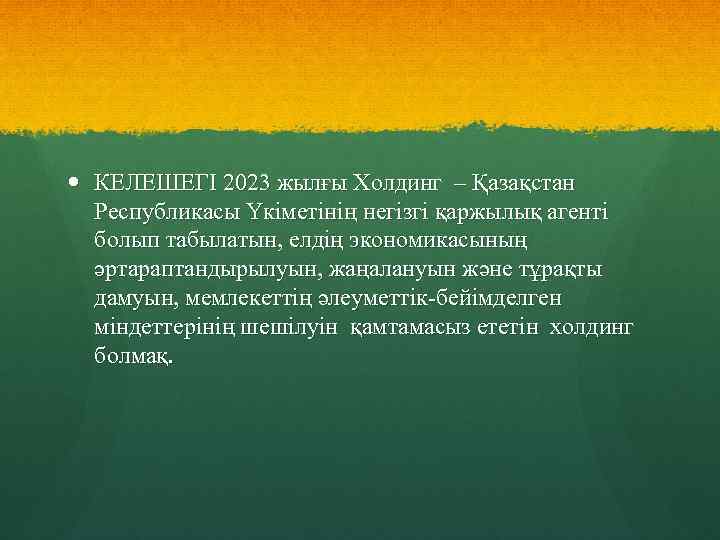 • КЕЛЕШЕГІ 2023 жылғы Холдинг – Қазақстан Республикасы Үкіметінің негізгі қаржылық агенті болып табылатын, елдің экономикасының әртараптандырылуын, жаңалануын және тұрақты дамуын, мемлекеттің әлеуметтік-бейімделген міндеттерінің шешілуін қамтамасыз ететін холдинг болмақ.